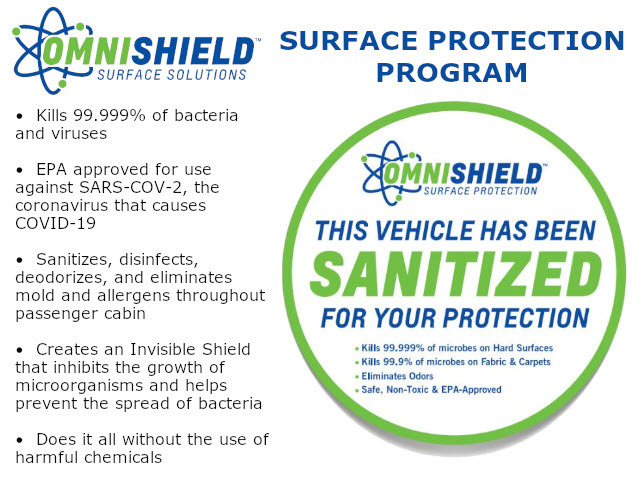 OMNISHIELD™
SURFACE SOLUTIONS

SURFACE PROTECTION PROGRAM

• Kills 99.999% of bacteria and viruses

• EPA approved for use against SARS-COV-2, the coronavirus that causes COVID-19

• Sanitizes, disinfects, deodorizes, and eliminates mold and allergens throughout passenger cabin

• Creates an Invisible Shield that inhibits the growth of microorganisms and helps prevent the spread of bacteria

• Does it all without the use of harmful chemicals

OMNISHIELD™
SURFACE PROTECTION

THIS VEHICLE HAS BEEN
SANITIZED
FOR YOUR PROTECTION

• Kills 99.999% of microbes on Hard Surfaces
• Kills 99.9% of microbes on Fabric & Carpets
• Eliminates Odors
• Safe, Non-Toxic & EPA-Approved